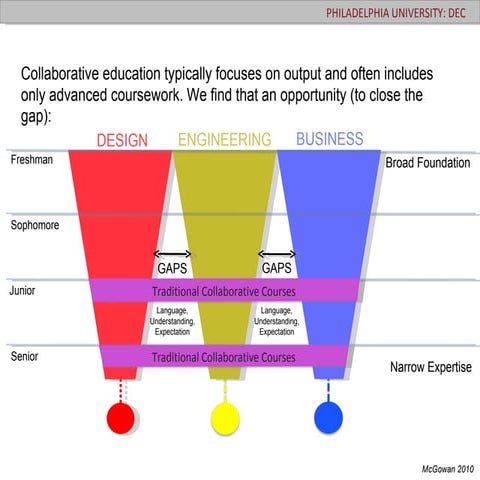 PHILADELPHIA UNIVERSITY: DEC

Collaborative education typically focuses on output and often includes only advanced coursework. We find that an opportunity (to close the gap):

DESIGN ENGINEERING BUSINESS

Freshman

Broad Foundation

Sophomore

GAPS

GAPS

Junior

Traditional Collaborative Courses

Language, Understanding, Expectation

Language, Understanding, Expectation

Senior

Traditional Collaborative Courses

Narrow Expertise

McGowan 2010